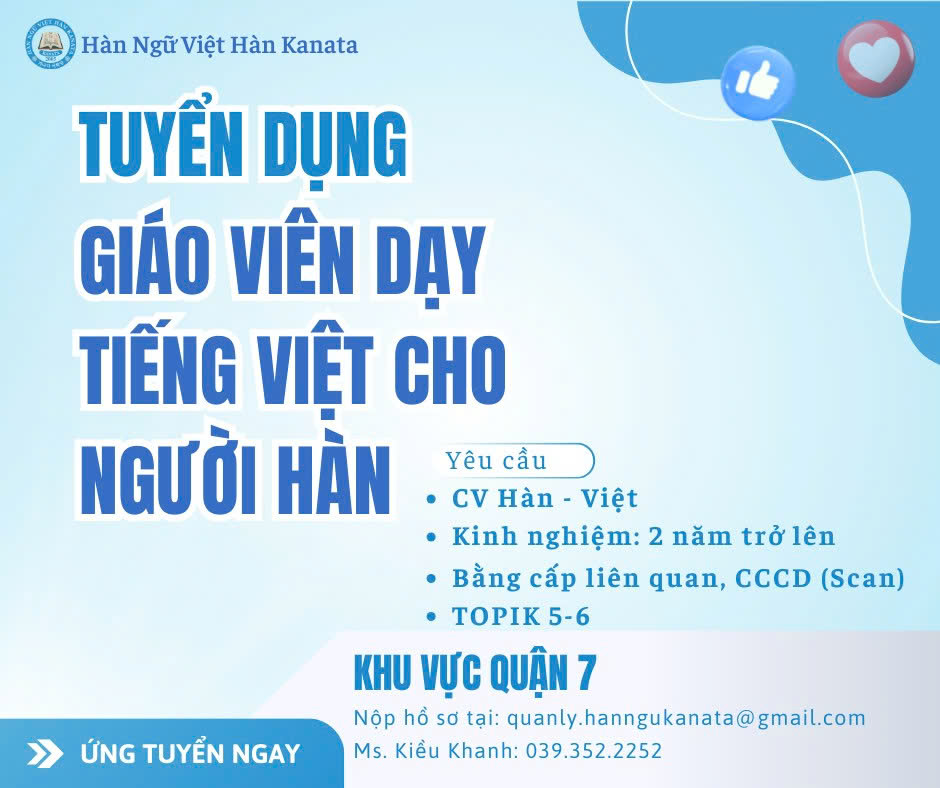 Hàn Ngữ Việt Hàn Kanata

TUYỂN DỤNG GIÁO VIÊN DẠY TIẾNG VIỆT CHO NGƯỜI HÀN

Yêu cầu

• CV Hàn - Việt
• Kinh nghiệm: 2 năm trở lên
• Bằng cấp liên quan, CCCD (Scan)
• TOPIK 5-6

KHU VỰC QUẬN 7

Nộp hồ sơ tại: quanly.hanngukanata@gmail.com
Ms. Kiều Khanh: 039.352.2252

ỨNG TUYỂN NGAY